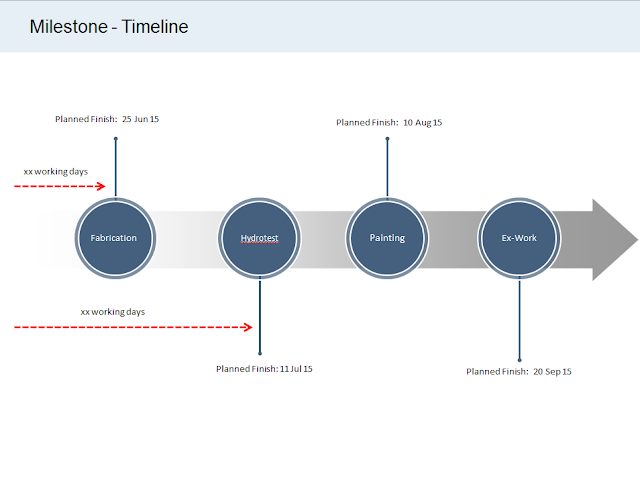 Milestone - Timeline

Planned Finish: 25 Jun 15

Planned Finish: 10 Aug 15

xx working days

Fabrication

Hydrotest

Painting

Ex-Work

xx working days

Planned Finish: 11 Jul 15

Planned Finish: 20 Sep 15